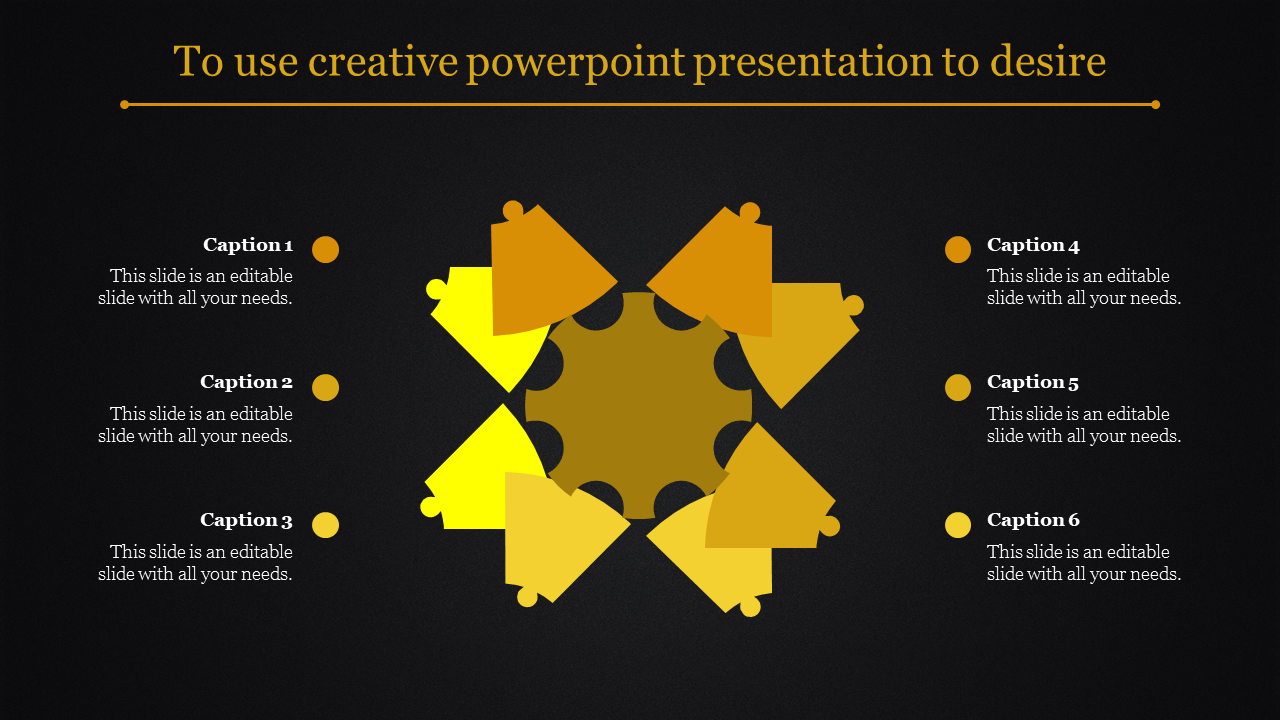 To use creative powerpoint presentation to desire

Caption 1
This slide is an editable slide with all your needs.

Caption 2
This slide is an editable slide with all your needs.

Caption 3
This slide is an editable slide with all your needs.

Caption 4
This slide is an editable slide with all your needs.

Caption 5
This slide is an editable slide with all your needs.

Caption 6
This slide is an editable slide with all your needs.